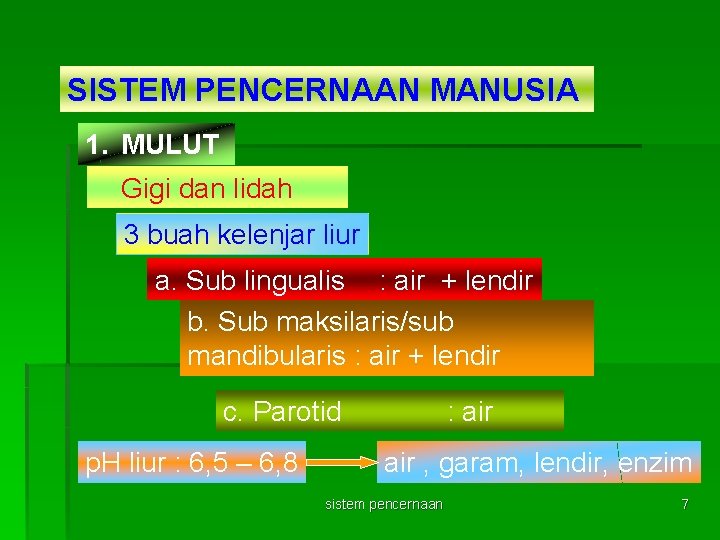 SISTEM PENCERNAAN MANUSIA

1. MULUT

Gigi dan lidah

3 buah kelenjar liur

a. Sub lingualis : air + lendir

b. Sub maksilaris/sub mandibularis : air + lendir

c. Parotid : air

pH liur : 6,5 – 6,8

air , garam, lendir, enzim

sistem pencernaan

7